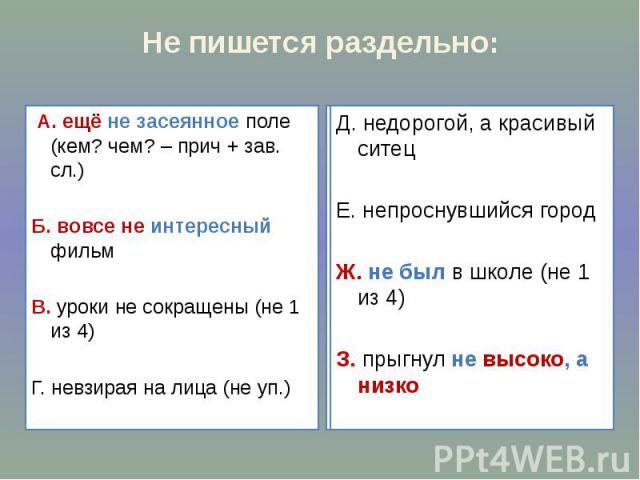 Не пишется раздельно:

А. ещё не засеянное поле (кем? чем? – прич + зав. сл.)

Б. вовсе не интересный фильм

В. уроки не сокращены (не 1 из 4)

Г. невзирая на лица (не уп.)

Д. недорогой, а красивый ситец

Е. непроснувшийся город

Ж. не был в школе (не 1 из 4)

З. прыгнул не высоко, а низко

PPt4WEB.ru